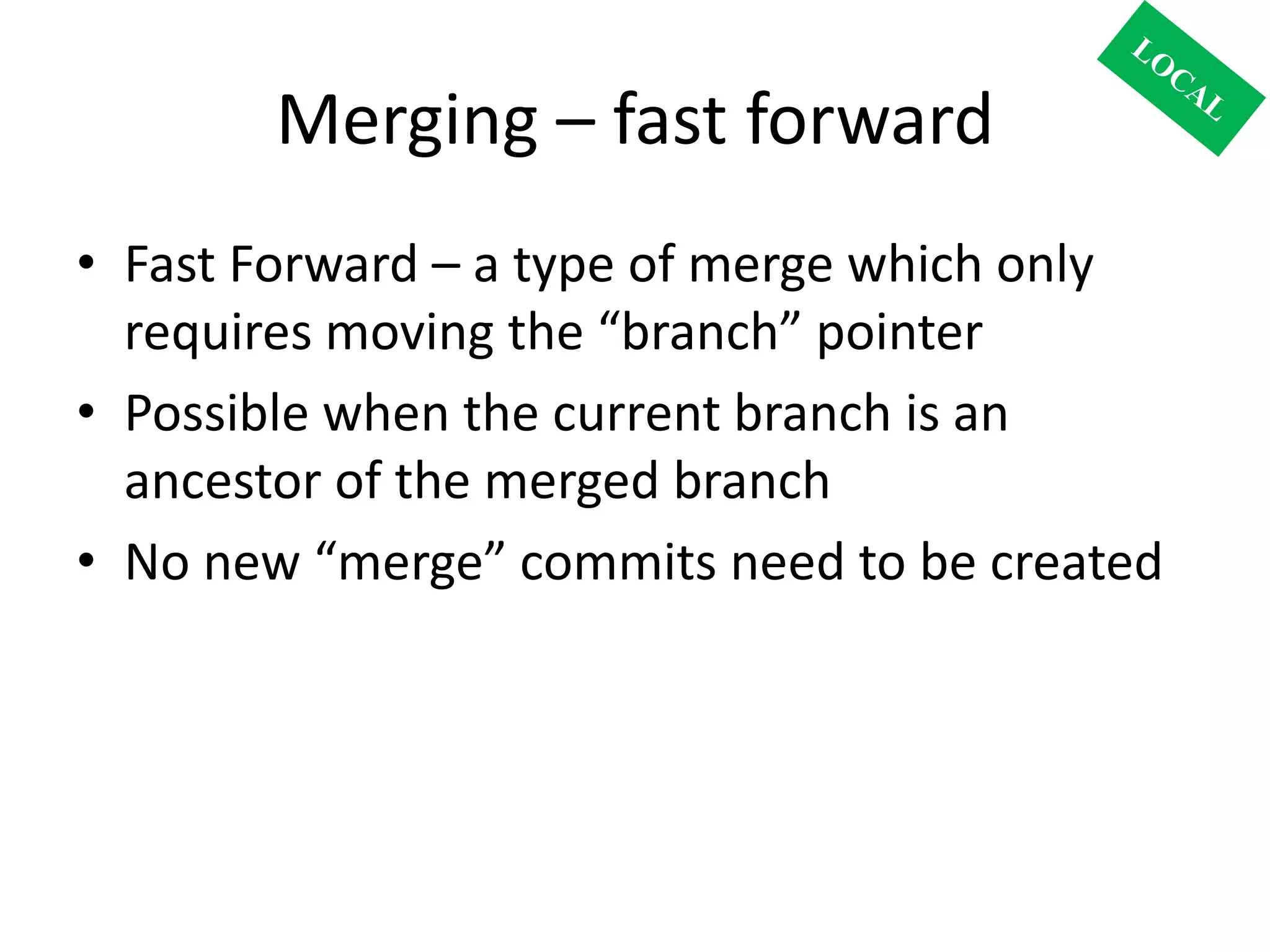 LOCAL

Merging – fast forward

• Fast Forward – a type of merge which only requires moving the “branch” pointer
• Possible when the current branch is an ancestor of the merged branch
• No new “merge” commits need to be created